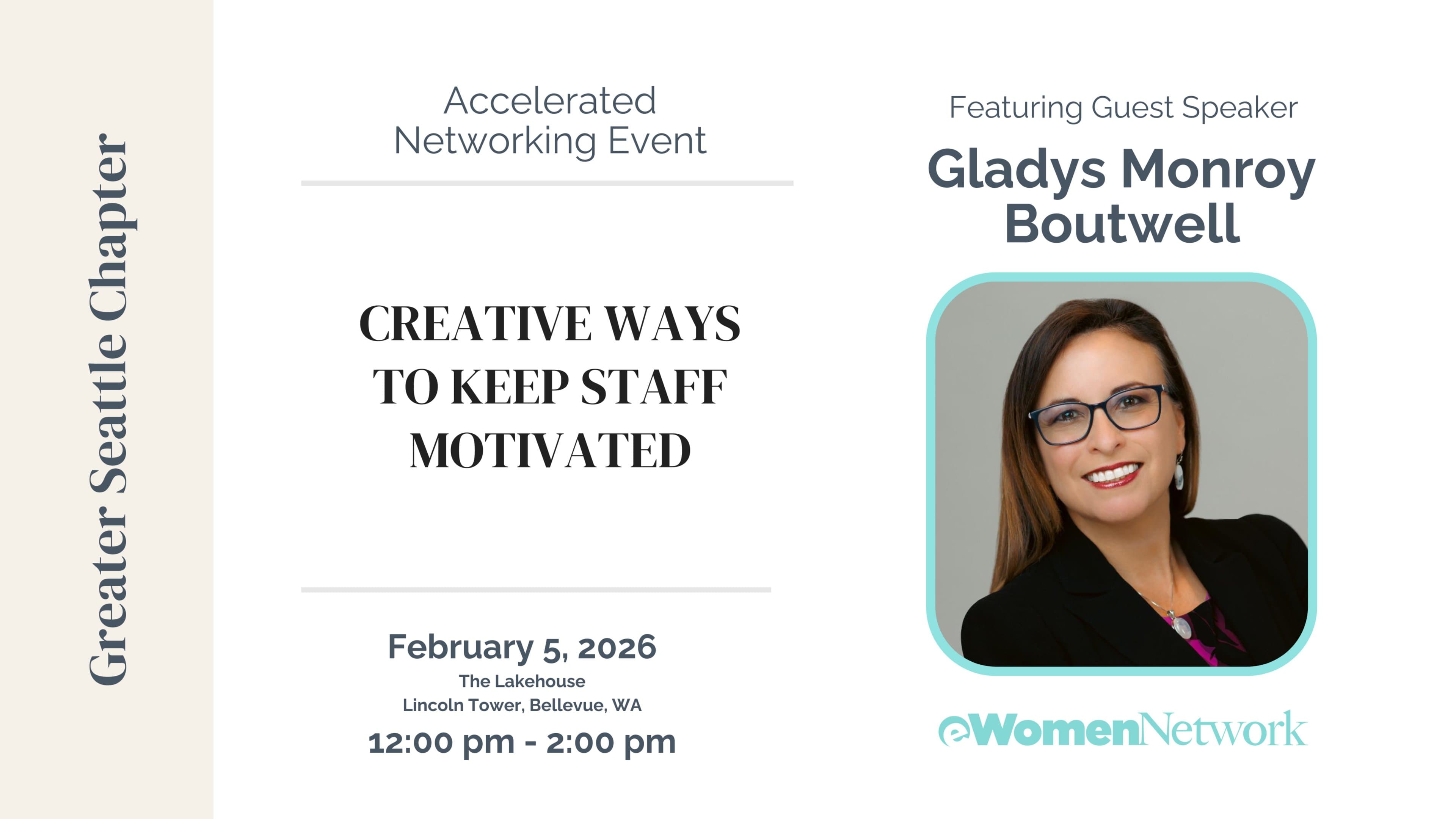 Greater Seattle Chapter

Accelerated Networking Event

CREATIVE WAYS TO KEEP STAFF MOTIVATED

February 5, 2026
The Lakehouse
Lincoln Tower, Bellevue, WA
12:00 pm - 2:00 pm

Featuring Guest Speaker
Gladys Monroy Boutwell

eWomenNetwork